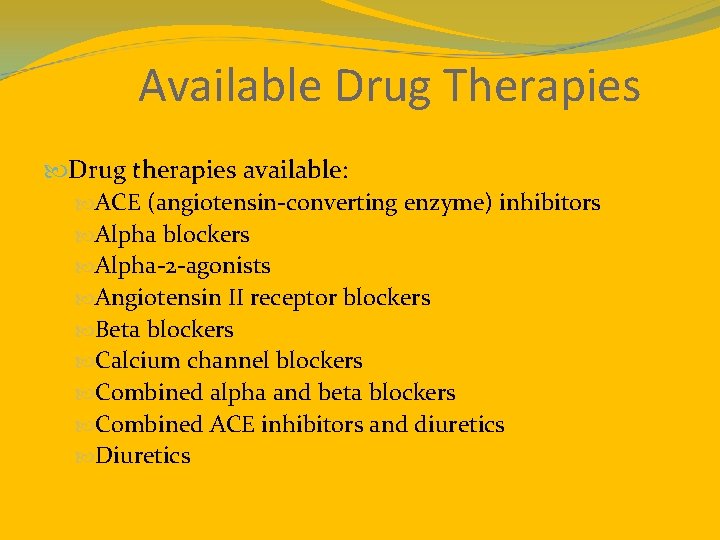 Available Drug Therapies

Drug therapies available:
ACE (angiotensin-converting enzyme) inhibitors
Alpha blockers
Alpha-2-agonists
Angiotensin II receptor blockers
Beta blockers
Calcium channel blockers
Combined alpha and beta blockers
Combined ACE inhibitors and diuretics
Diuretics